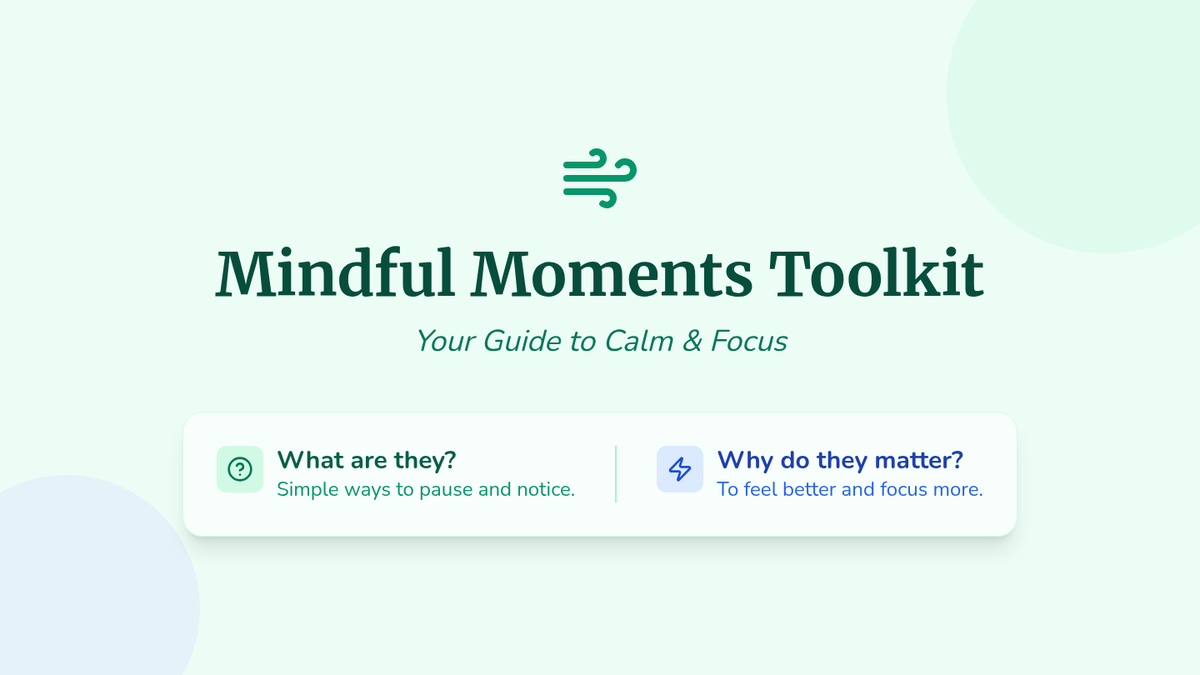 Mindful Moments Toolkit

Your Guide to Calm & Focus

What are they?
Simple ways to pause and notice.

Why do they matter?
To feel better and focus more.